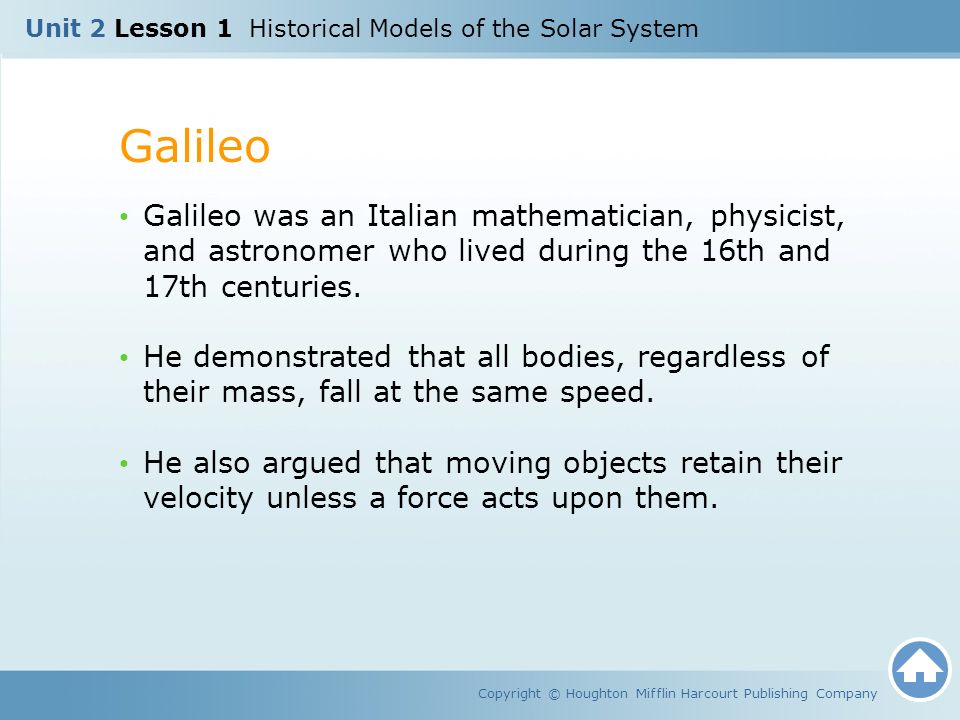 Unit 2 Lesson 1 Historical Models of the Solar System

Galileo

• Galileo was an Italian mathematician, physicist, and astronomer who lived during the 16th and 17th centuries.

• He demonstrated that all bodies, regardless of their mass, fall at the same speed.

• He also argued that moving objects retain their velocity unless a force acts upon them.

Copyright © Houghton Mifflin Harcourt Publishing Company